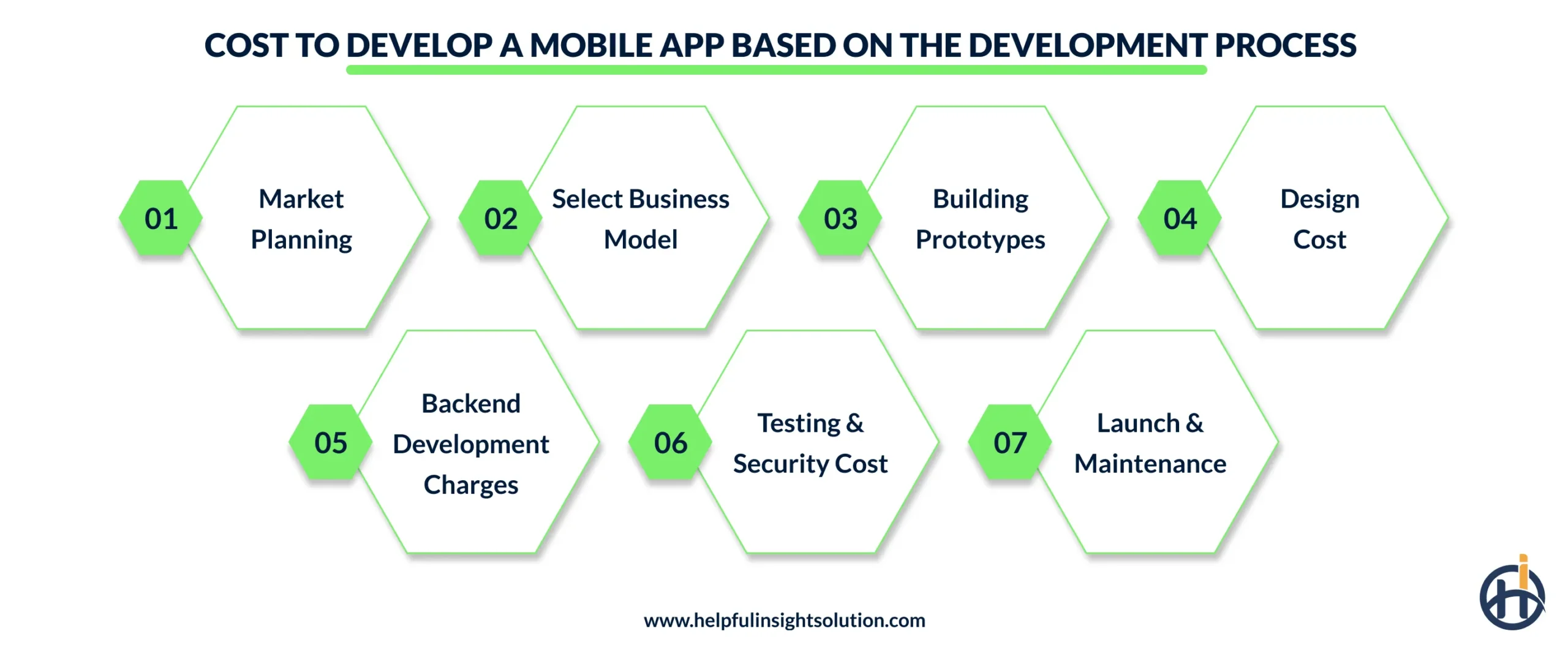 COST TO DEVELOP A MOBILE APP BASED ON THE DEVELOPMENT PROCESS

01 Market Planning

02 Select Business Model

03 Building Prototypes

04 Design Cost

05 Backend Development Charges

06 Testing & Security Cost

07 Launch & Maintenance

www.helpfulinsightsolution.com